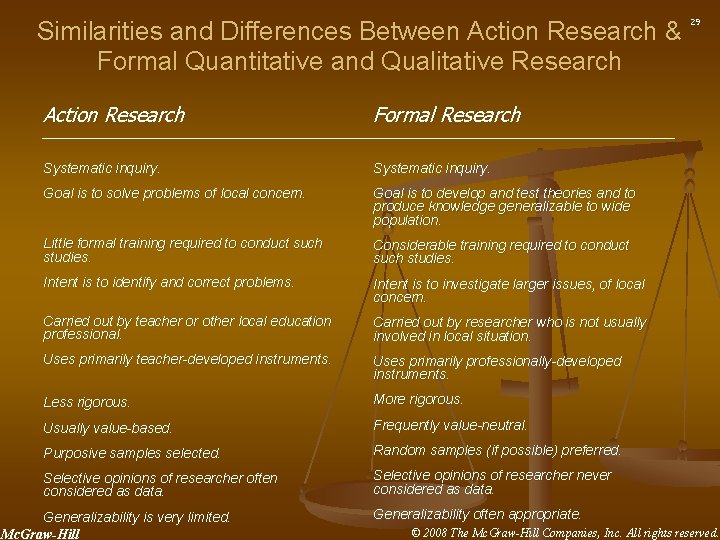 Similarities and Differences Between Action Research & Formal Quantitative and Qualitative Research

29

| Action Research | Formal Research |
|---|---|
| Systematic inquiry. | Systematic inquiry. |
| Goal is to solve problems of local concern. | Goal is to develop and test theories and to produce knowledge generalizable to wide population. |
| Little formal training required to conduct such studies. | Considerable training required to conduct such studies. |
| Intent is to identify and correct problems. | Intent is to investigate larger issues, of local concern. |
| Carried out by teacher or other local education professional. | Carried out by researcher who is not usually involved in local situation. |
| Uses primarily teacher-developed instruments. | Uses primarily professionally-developed instruments. |
| Less rigorous. | More rigorous. |
| Usually value-based. | Frequently value-neutral. |
| Purposive samples selected. | Random samples (if possible) preferred. |
| Selective opinions of researcher often considered as data. | Selective opinions of researcher never considered as data. |
| Generalizability is very limited. | Generalizability often appropriate. |

McGraw-Hill

© 2008 The McGraw-Hill Companies, Inc. All rights reserved.